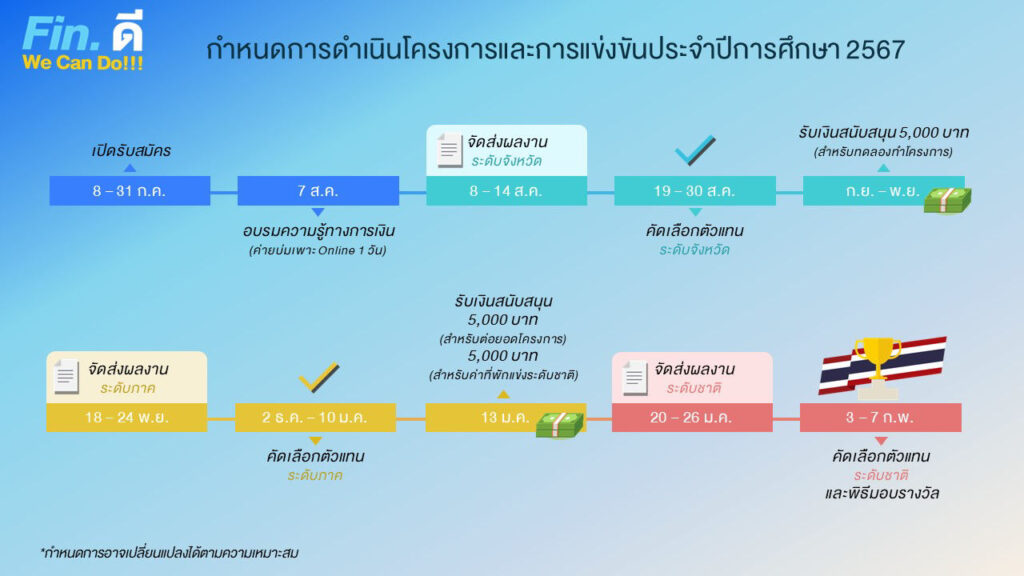 Fin. ดี
We Can Do!!!

กำหนดการดำเนินโครงการและการแข่งขันประจำปีการศึกษา 2567

เปิดรับสมัคร
8 – 31 ก.ค.

7 ส.ค.
อบรมความรู้ทางการเงิน
(ค่ายบ่มเพาะ Online 1 วัน)

จัดส่งผลงาน
ระดับจังหวัด
8 – 14 ส.ค.

19 – 30 ส.ค.
คัดเลือกตัวแทน
ระดับจังหวัด

รับเงินสนับสนุน 5,000 บาท
(สำหรับทดลองทำโครงการ)
ก.ย. – พ.ย.

จัดส่งผลงาน
ระดับภาค
18 – 24 พ.ย.

2 ธ.ค. – 10 ม.ค.
คัดเลือกตัวแทน
ระดับภาค

รับเงินสนับสนุน
5,000 บาท
(สำหรับต่อยอดโครงการ)
5,000 บาท
(สำหรับค่าที่พักแข่งระดับชาติ)
13 ม.ค.

จัดส่งผลงาน
ระดับชาติ
20 – 26 ม.ค.

3 – 7 ก.พ.
คัดเลือกตัวแทน
ระดับชาติ
และพิธีมอบรางวัล

*กำหนดการอาจเปลี่ยนแปลงได้ตามความเหมาะสม